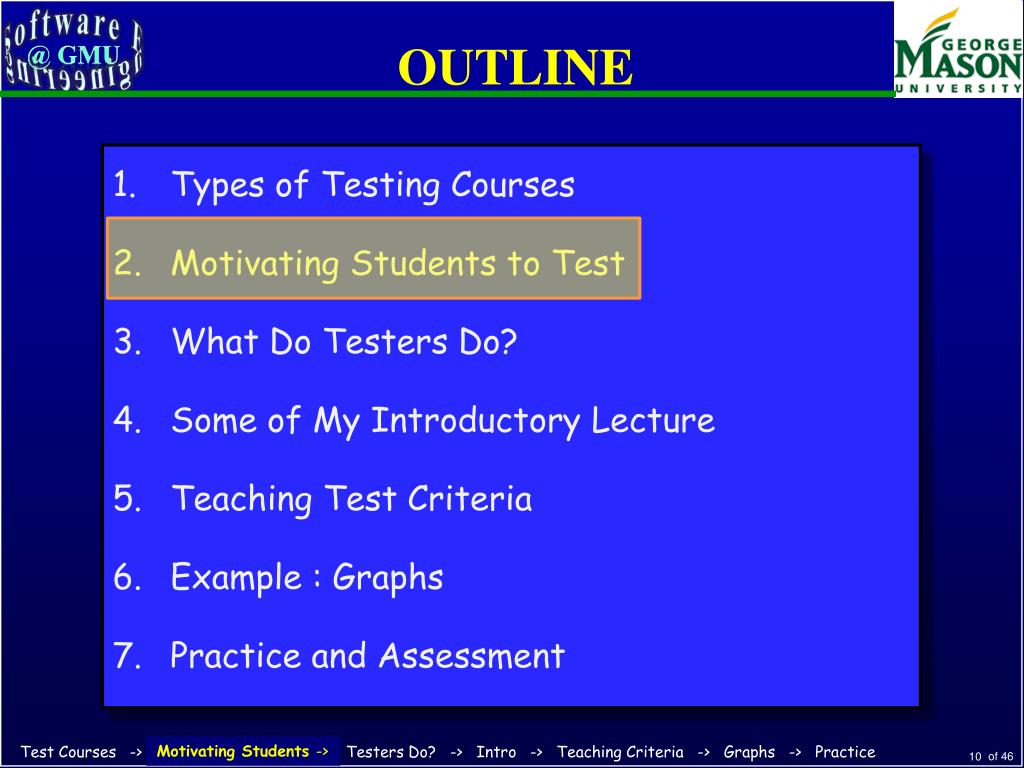 Software Engineering
@ GMU

OUTLINE

GEORGE MASON UNIVERSITY

1. Types of Testing Courses

2. Motivating Students to Test

3. What Do Testers Do?

4. Some of My Introductory Lecture

5. Teaching Test Criteria

6. Example : Graphs

7. Practice and Assessment

Test Courses -> Motivating Students -> Testers Do? -> Intro -> Teaching Criteria -> Graphs -> Practice

10 of 46